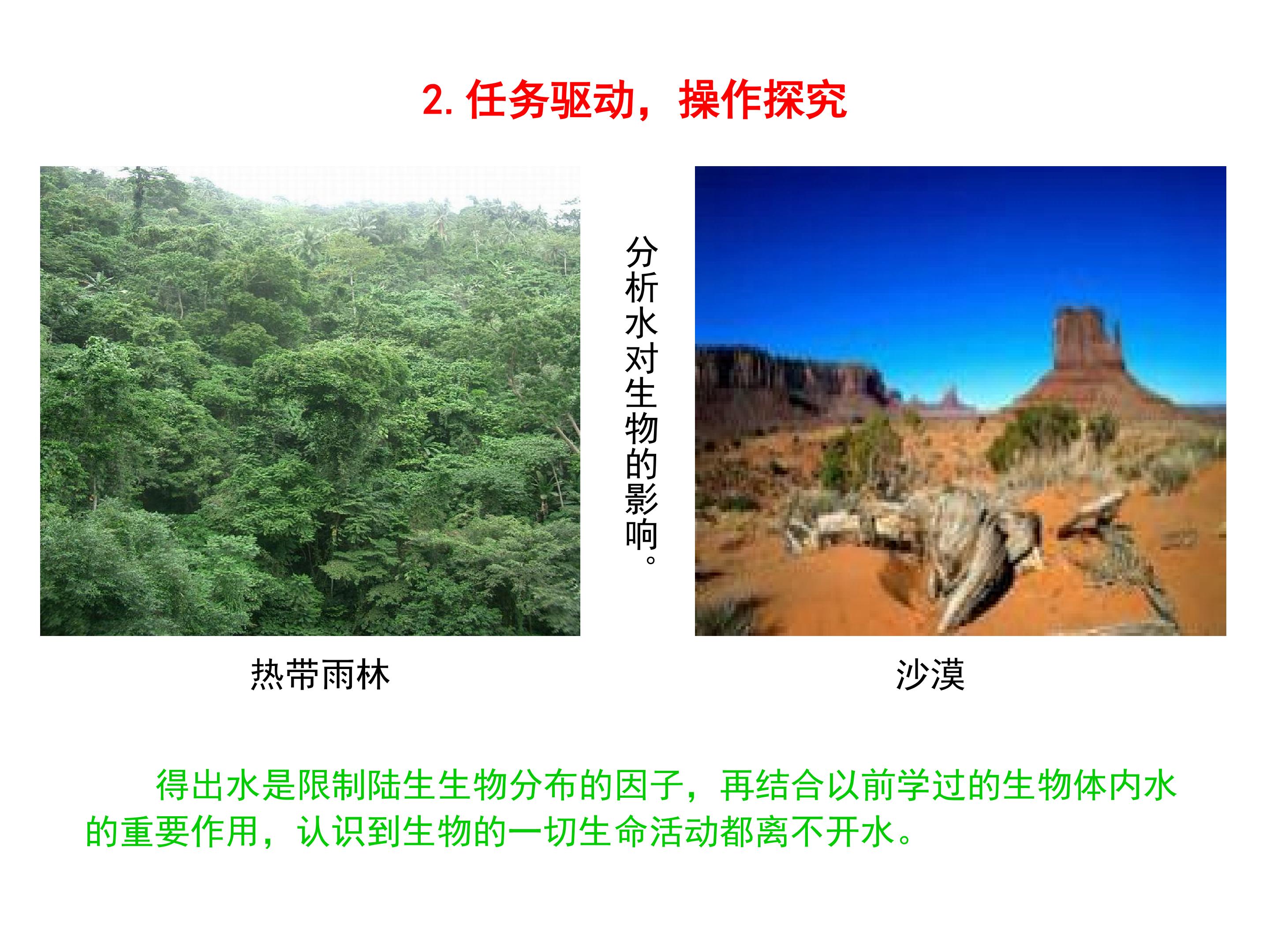 2. 任务驱动，操作探究

分析水对生物的影响。

热带雨林

沙漠

得出水是限制陆生生物分布的因子，再结合以前学过的生物体内水的重要作用，认识到生物的一切生命活动都离不开水。